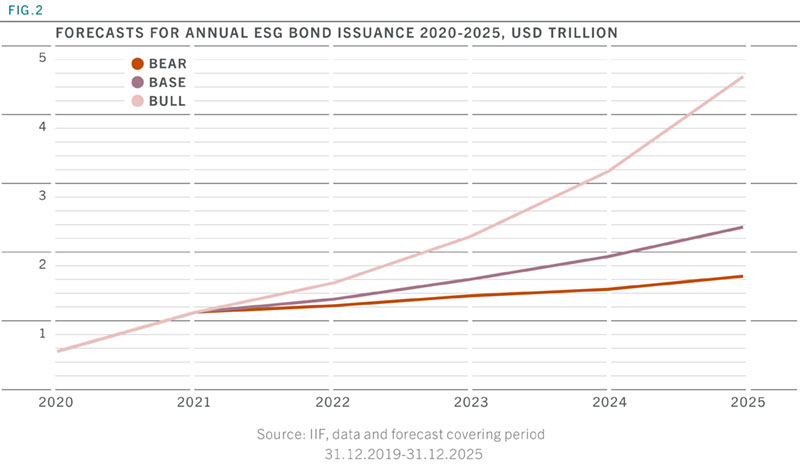 FIG.2

FORECASTS FOR ANNUAL ESG BOND ISSUANCE 2020-2025, USD TRILLION

BEAR
BASE
BULL

5
4
3
2
1

2020
2021
2022
2023
2024
2025

Source: IIF, data and forecast covering period 31.12.2019-31.12.2025